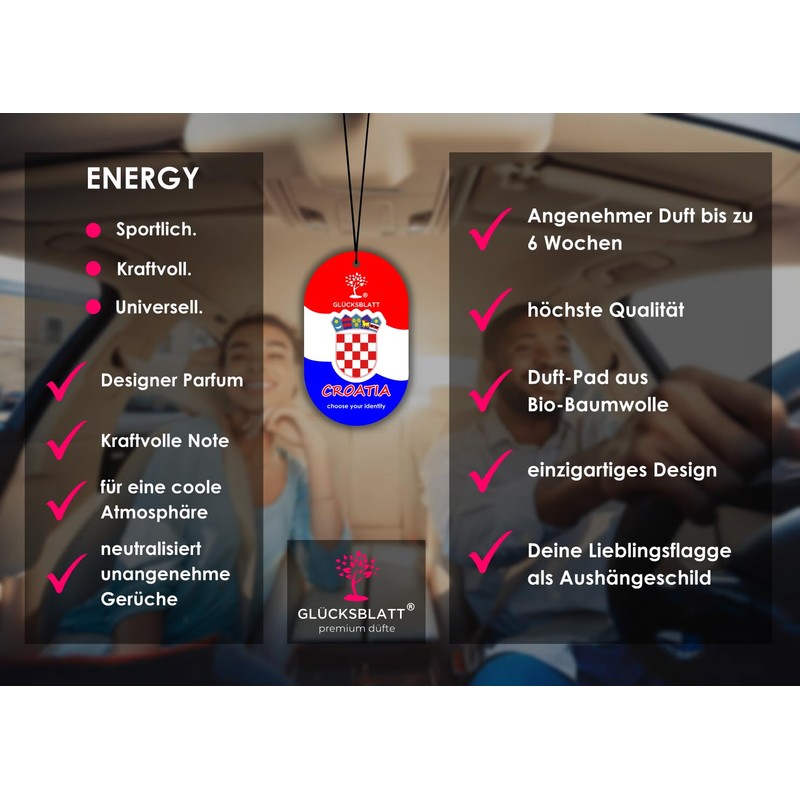 ENERGY

Sportlich.

Kraftvoll.

Universell.

Designer Parfum

Kraftvolle Note

für eine coole Atmosphäre

neutralisiert unangenehme Gerüche

GLÜCKSBLATT®

CROATIA

choose your identity

GLÜCKSBLATT®
premium düfte

Angenehmer Duft bis zu 6 Wochen

höchste Qualität

Duft-Pad aus Bio-Baumwolle

einzigartiges Design

Deine Lieblingsflagge als Aushängeschild